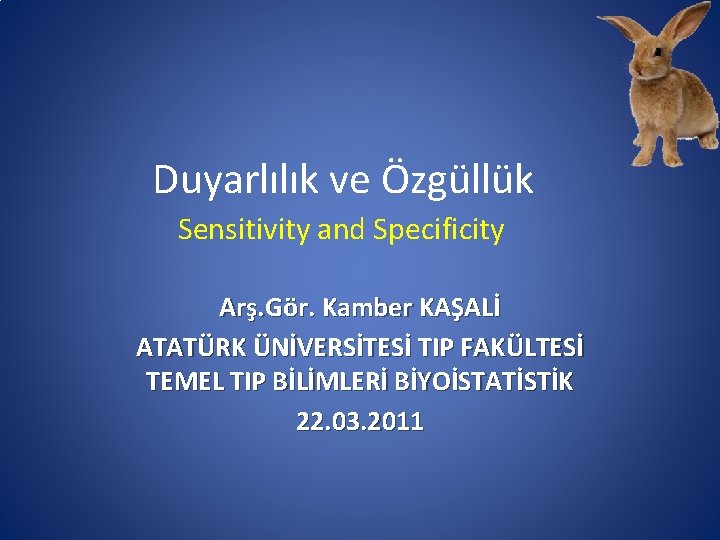 Duyarlılık ve Özgüllük
Sensitivity and Specificity

Arş.Gör. Kamber KAŞALİ
ATATÜRK ÜNİVERSİTESİ TIP FAKÜLTESİ
TEMEL TIP BİLİMLERİ BİYOİSTATİSTİK
22.03.2011